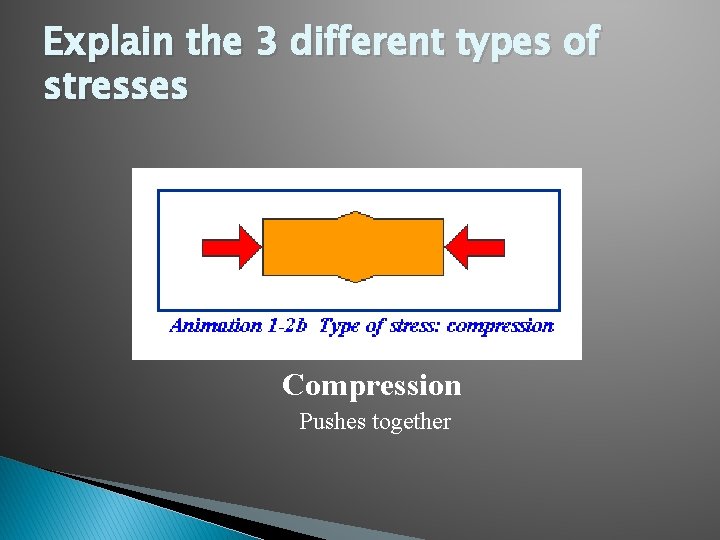 Explain the 3 different types of stresses

Animation 1-2b Type of stress: compression

Compression

Pushes together